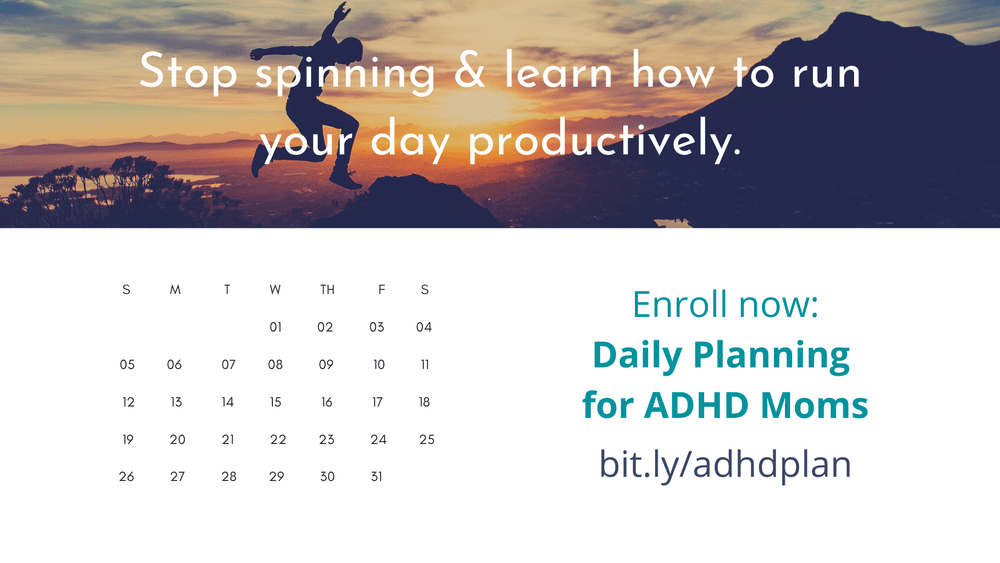 Stop spinning & learn how to run your day productively.

| S | M | T | W | TH | F | S |
|---|---|---|---|---|---|---|
| | | | 01 | 02 | 03 | 04 |
| 05 | 06 | 07 | 08 | 09 | 10 | 11 |
| 12 | 13 | 14 | 15 | 16 | 17 | 18 |
| 19 | 20 | 21 | 22 | 23 | 24 | 25 |
| 26 | 27 | 28 | 29 | 30 | 31 | |

Enroll now:
Daily Planning for ADHD Moms
bit.ly/adhdplan